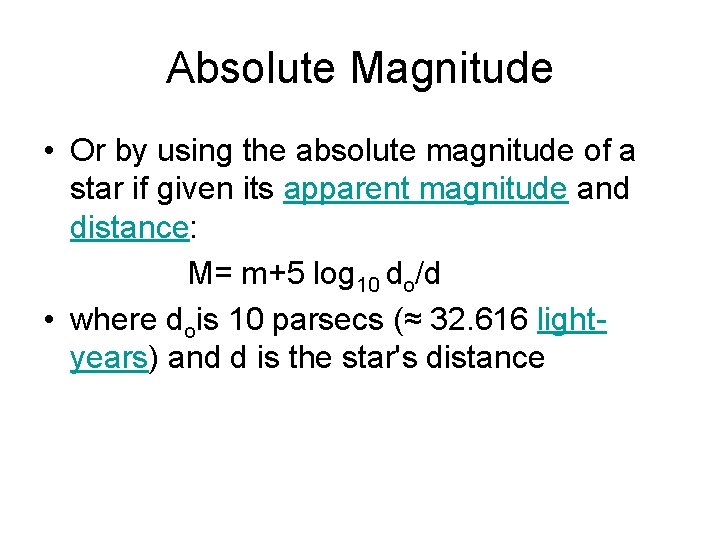 Absolute Magnitude

• Or by using the absolute magnitude of a star if given its apparent magnitude and distance:

$M= m+5 \log_{10} d_o/d$

• where $d_o$is 10 parsecs (≈ 32.616 light-years) and d is the star's distance